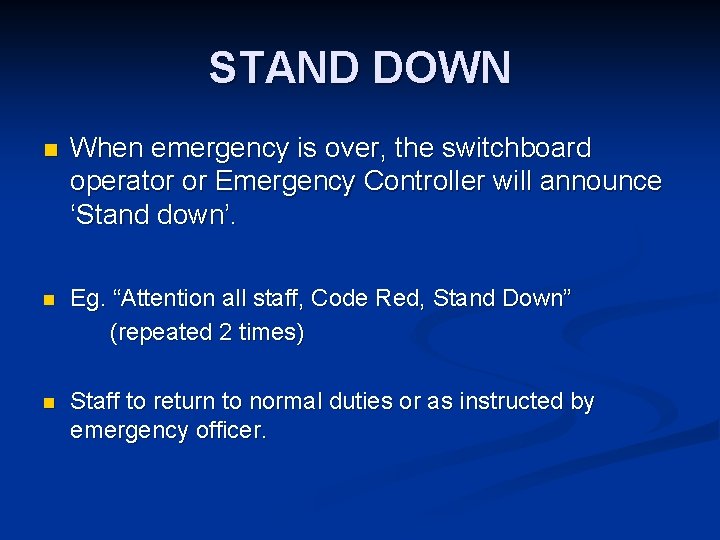 STAND DOWN

When emergency is over, the switchboard operator or Emergency Controller will announce ‘Stand down’.

Eg. “Attention all staff, Code Red, Stand Down” (repeated 2 times)

Staff to return to normal duties or as instructed by emergency officer.